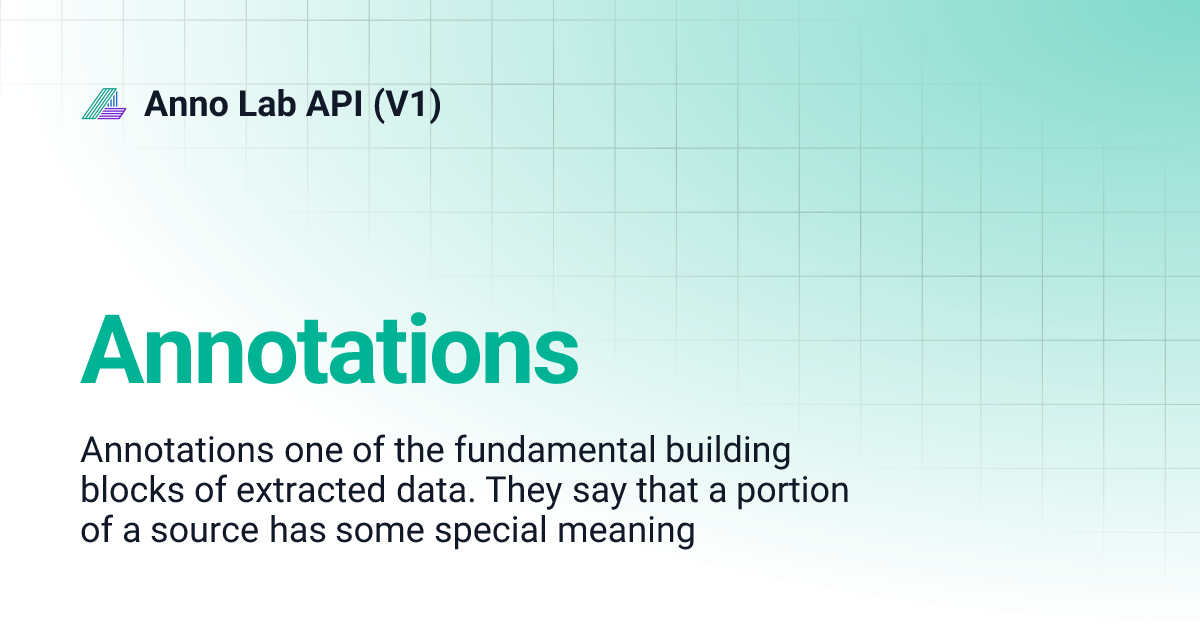 Anno Lab API (V1)

Annotations

Annotations one of the fundamental building blocks of extracted data. They say that a portion of a source has some special meaning